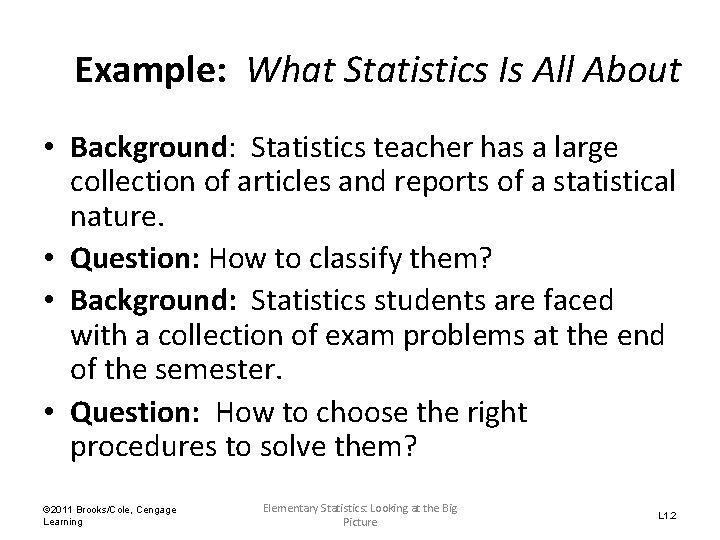 Example: What Statistics Is All About

• Background: Statistics teacher has a large collection of articles and reports of a statistical nature.

• Question: How to classify them?

• Background: Statistics students are faced with a collection of exam problems at the end of the semester.

• Question: How to choose the right procedures to solve them?

©2011 Brooks/Cole, Cengage Learning

Elementary Statistics: Looking at the Big Picture

L1.2